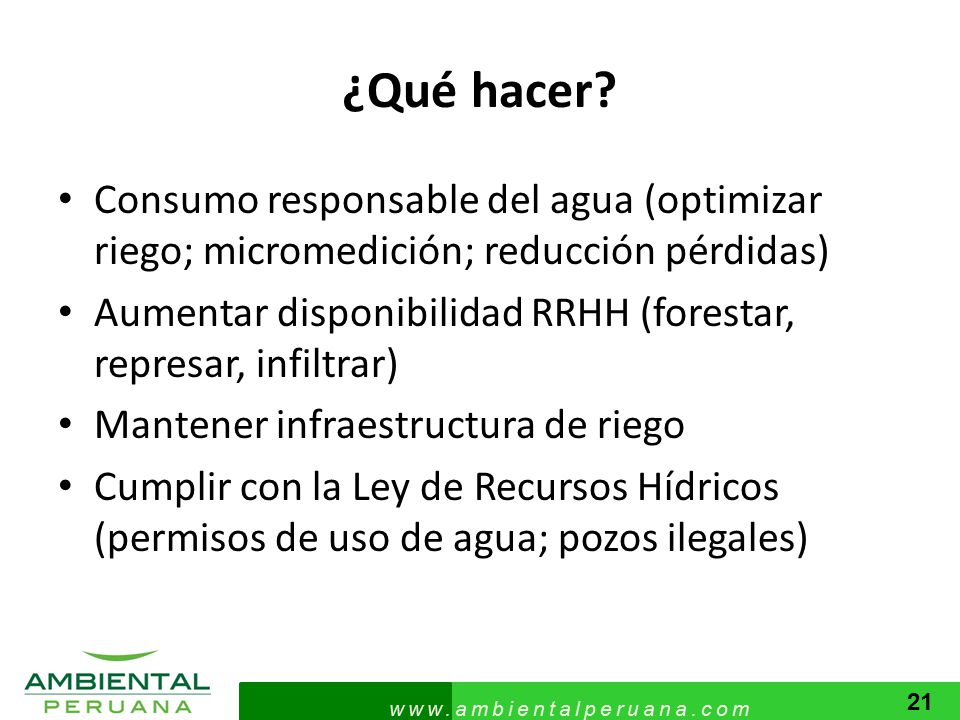 ¿Qué hacer?

• Consumo responsable del agua (optimizar riego; micromedición; reducción pérdidas)
• Aumentar disponibilidad RRHH (forestar, represar, infiltrar)
• Mantener infraestructura de riego
• Cumplir con la Ley de Recursos Hídricos (permisos de uso de agua; pozos ilegales)

AMBIENTAL PERUANA

www.ambientalperuana.com

21